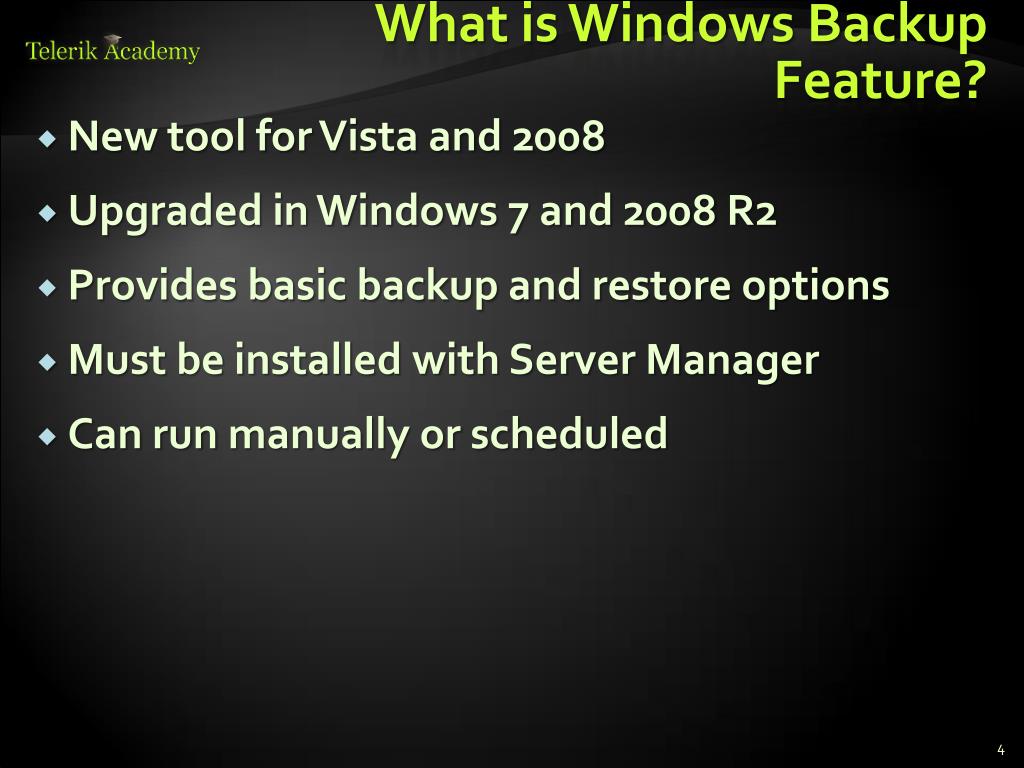 Telerik Academy

What is Windows Backup Feature?

◆ New tool for Vista and 2008
◆ Upgraded in Windows 7 and 2008 R2
◆ Provides basic backup and restore options
◆ Must be installed with Server Manager
◆ Can run manually or scheduled

4